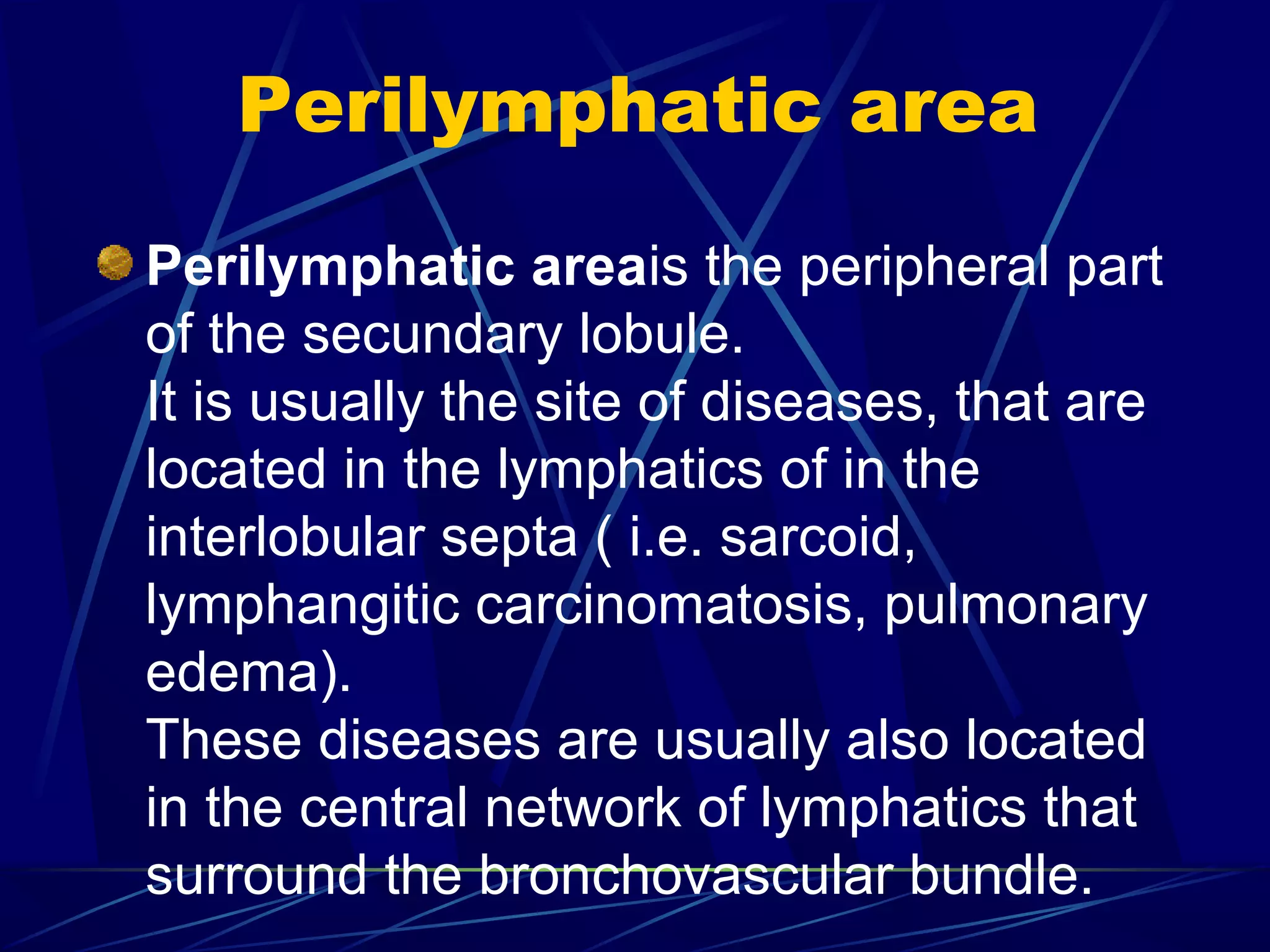 Perilymphatic area

Perilymphatic areais the peripheral part of the secundary lobule.
It is usually the site of diseases, that are located in the lymphatics of in the interlobular septa ( i.e. sarcoid, lymphangitic carcinomatosis, pulmonary edema).
These diseases are usually also located in the central network of lymphatics that surround the bronchovascular bundle.